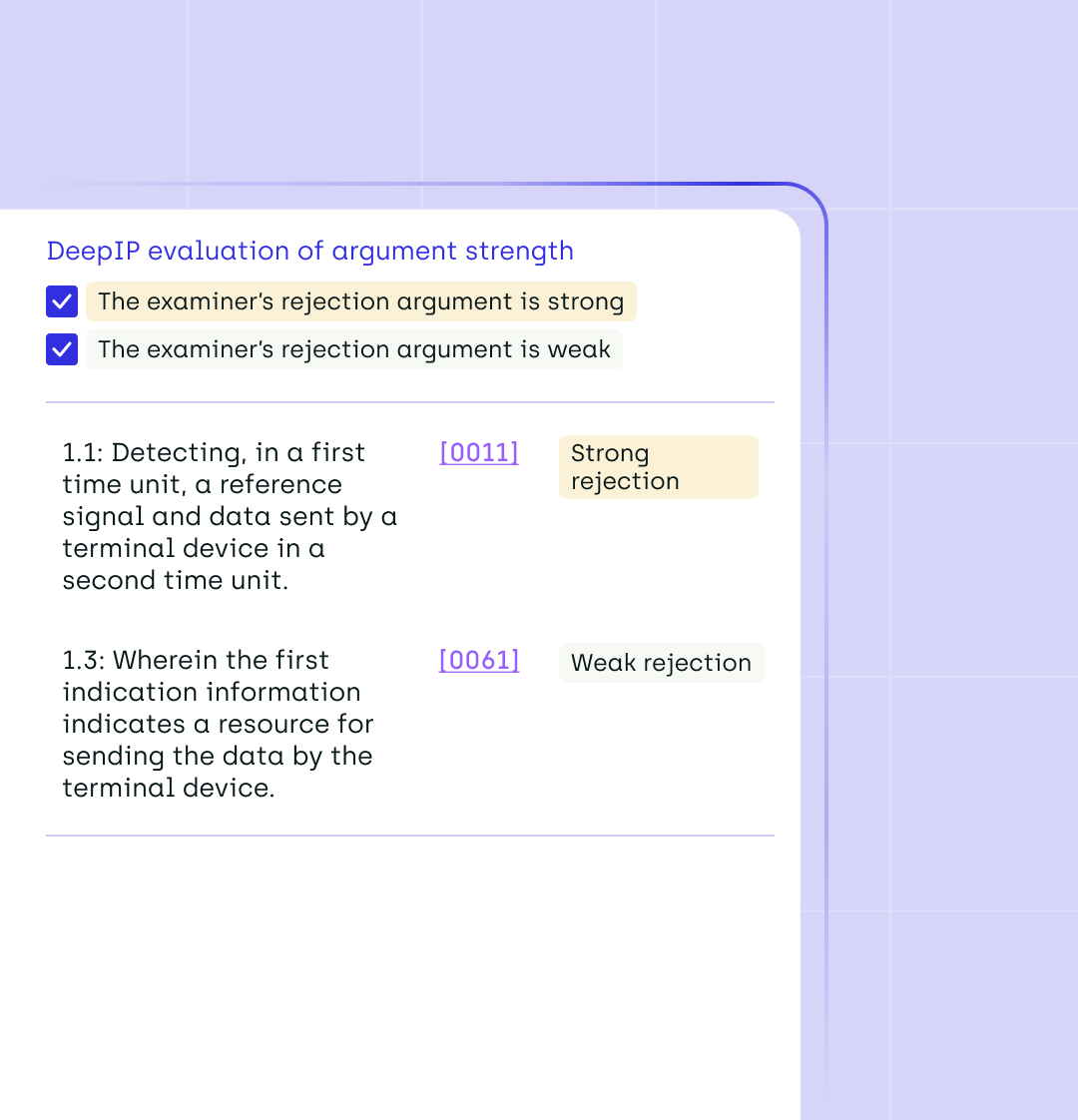 DeepIP evaluation of argument strength

The examiner's rejection argument is strong

The examiner's rejection argument is weak

| | | |
|---|---|---|
| 1.1: Detecting, in a first time unit, a reference signal and data sent by a terminal device in a second time unit. | [0011] | Strong rejection |
| 1.3: Wherein the first indication information indicates a resource for sending the data by the terminal device. | [0061] | Weak rejection |